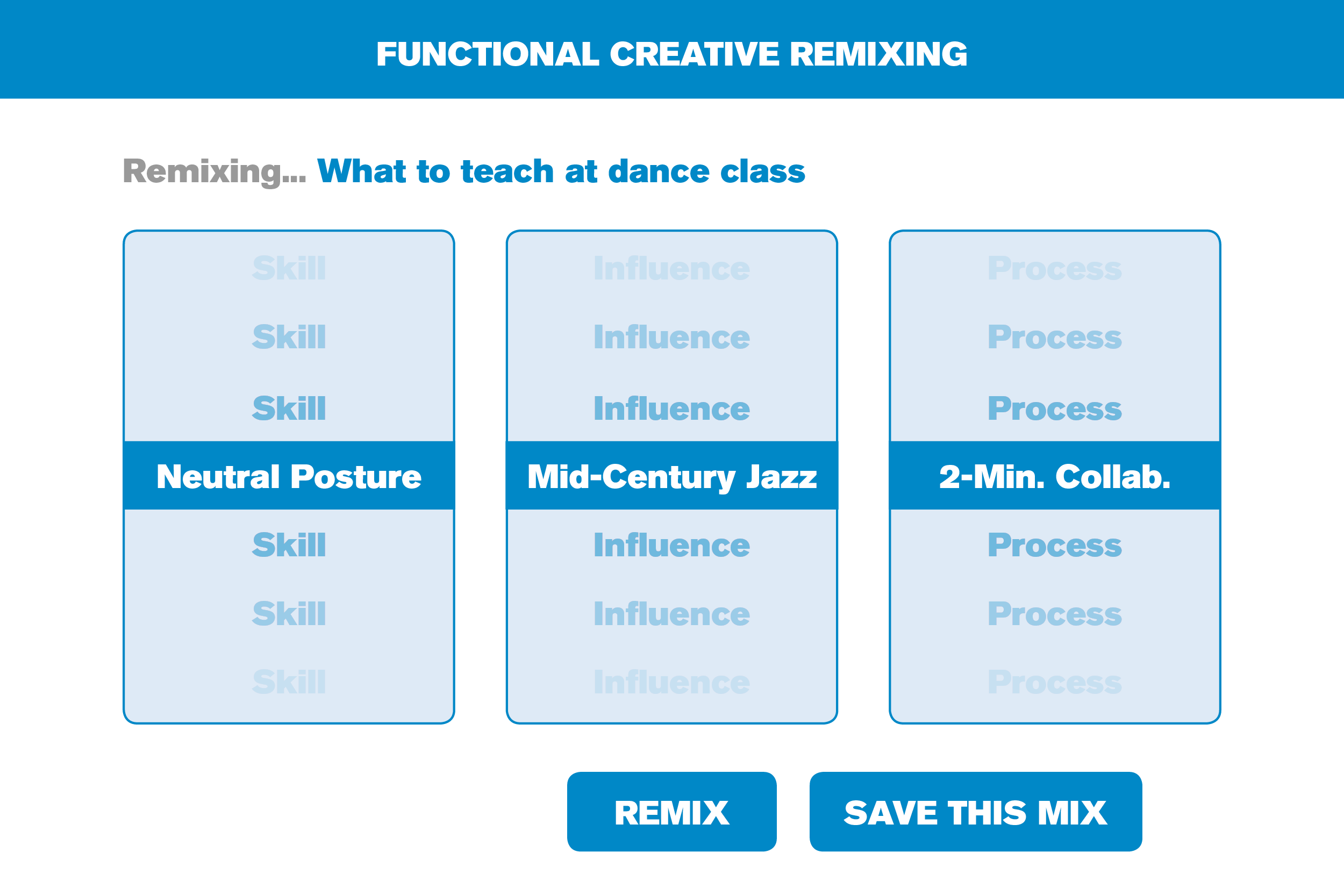 FUNCTIONAL CREATIVE REMIXING

Remixing... What to teach at dance class

Skill
Skill
Skill
Neutral Posture
Skill
Skill
Skill

Influence
Influence
Influence
Mid-Century Jazz
Influence
Influence
Influence

Process
Process
Process
2-Min. Collab.
Process
Process
Process

REMIX

SAVE THIS MIX